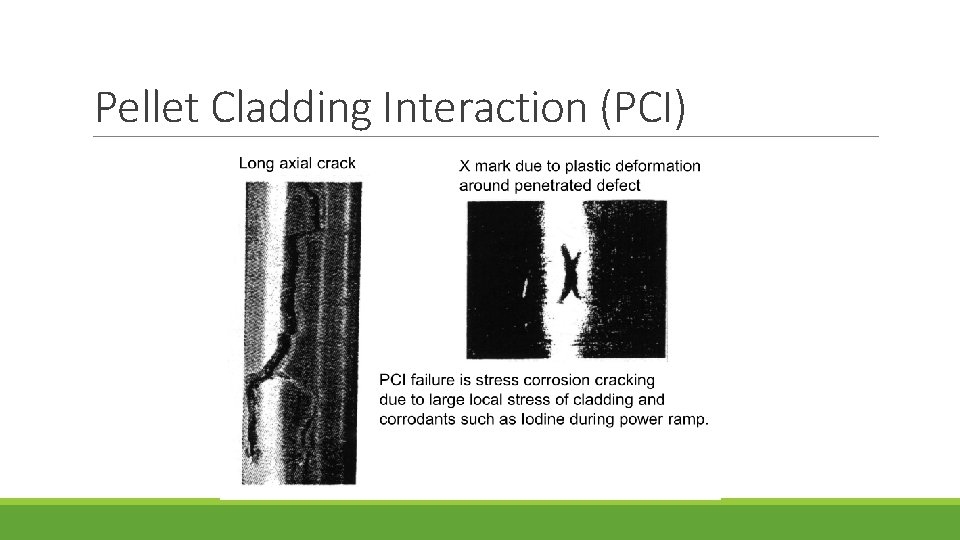 Pellet Cladding Interaction (PCI)

Long axial crack

X mark due to plastic deformation around penetrated defect

PCI failure is stress corrosion cracking due to large local stress of cladding and corrodants such as Iodine during power ramp.